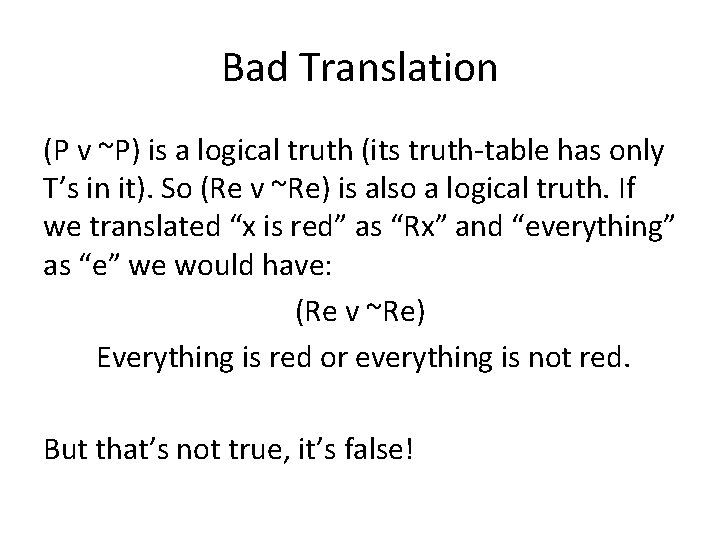 Bad Translation

(P v ~P) is a logical truth (its truth-table has only T’s in it). So (Re v ~Re) is also a logical truth. If we translated “x is red” as “Rx” and “everything” as “e” we would have:

(Re v ~Re)

Everything is red or everything is not red.

But that’s not true, it’s false!